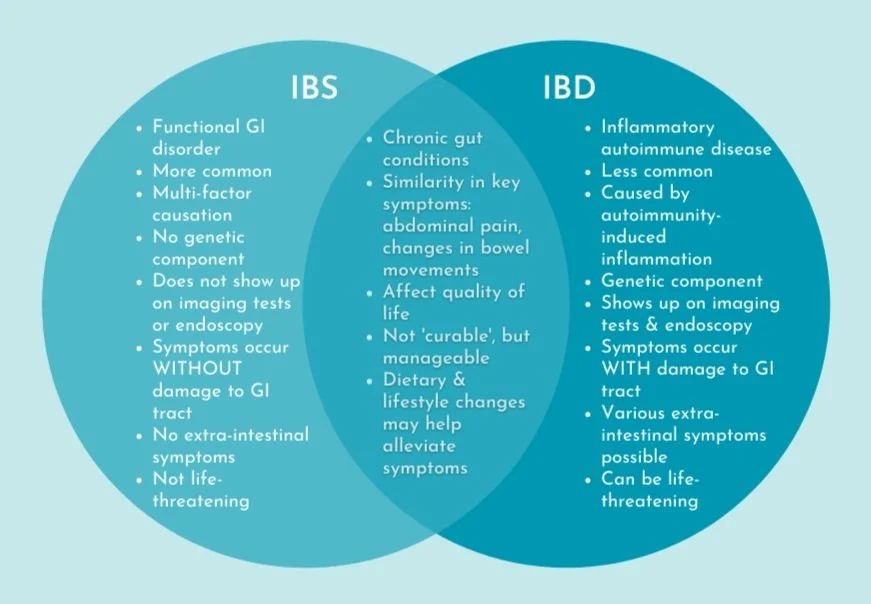 IBS

- Functional GI disorder
- More common
- Multi-factor causation
- No genetic component
- Does not show up on imaging tests or endoscopy
- Symptoms occur WITHOUT damage to GI tract
- No extra-intestinal symptoms
- Not life-threatening

- Chronic gut conditions
- Similarity in key symptoms: abdominal pain, changes in bowel movements
- Affect quality of life
- Not 'curable', but manageable
- Dietary & lifestyle changes may help alleviate symptoms

IBD

- Inflammatory autoimmune disease
- Less common
- Caused by autoimmunity-induced inflammation
- Genetic component
- Shows up on imaging tests & endoscopy
- Symptoms occur WITH damage to GI tract
- Various extra-intestinal symptoms possible
- Can be life-threatening